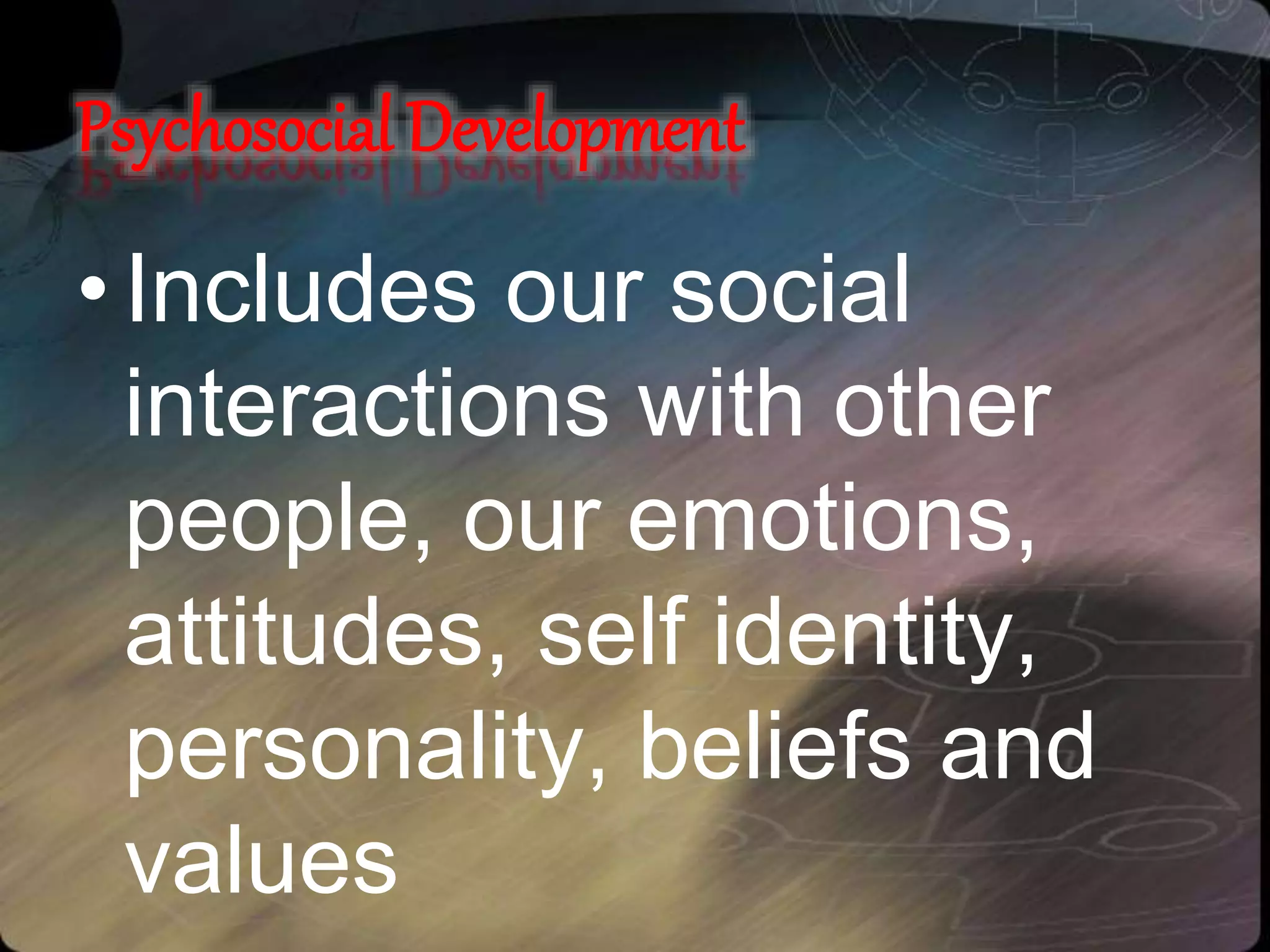 Psychosocial Development

• Includes our social interactions with other people, our emotions, attitudes, self identity, personality, beliefs and values